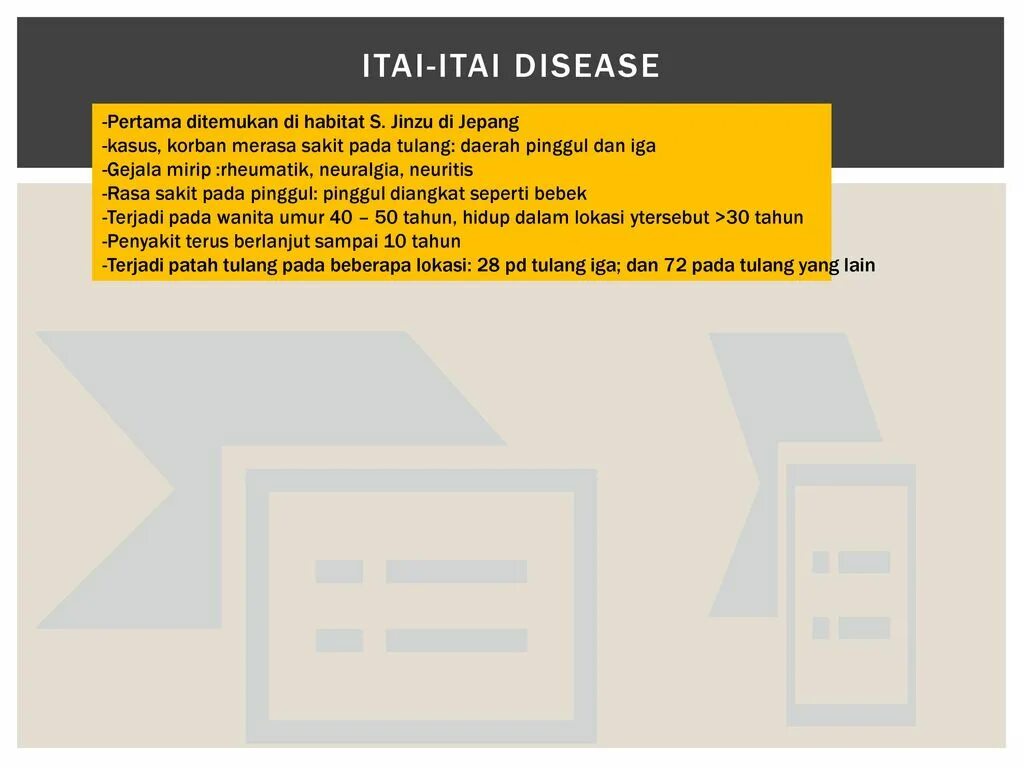 ITAI-ITAI DISEASE

-Pertama ditemukan di habitat S. Jinzu di Jepang
-kasus, korban merasa sakit pada tulang: daerah pinggul dan iga
-Gejala mirip :rheumatik, neuralgia, neuritis
-Rasa sakit pada pinggul: pinggul diangkat seperti bebek
-Terjadi pada wanita umur 40 – 50 tahun, hidup dalam lokasi ytersebut >30 tahun
-Penyakit terus berlanjut sampai 10 tahun
-Terjadi patah tulang pada beberapa lokasi: 28 pd tulang iga; dan 72 pada tulang yang lain